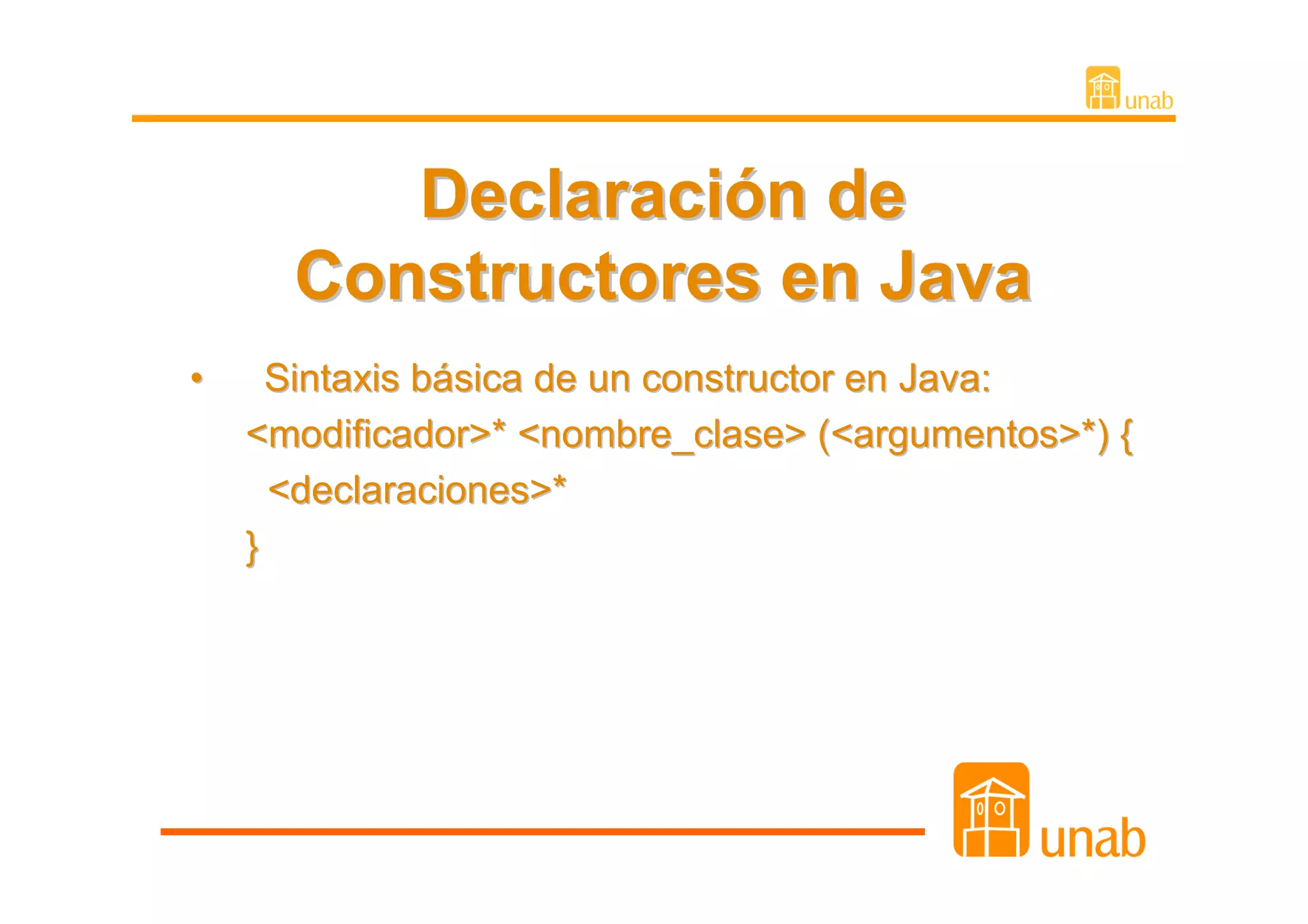 unab

Declaración de Constructores en Java

• Sintaxis básica de un constructor en Java:
<modificador>* <nombre_clase> (<argumentos>*) {
<declaraciones>*
}

unab